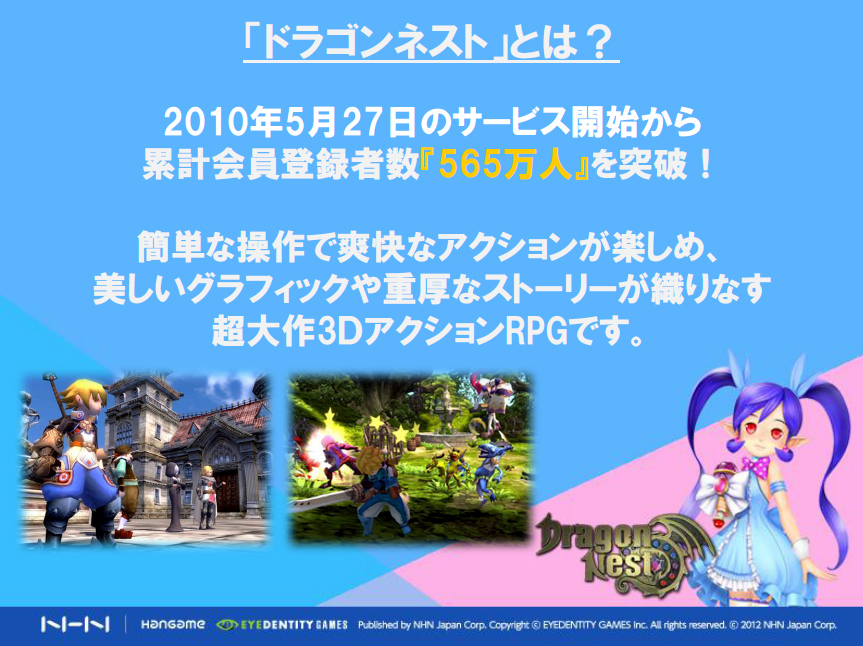 「ドラゴンネスト」とは？

2010年5月27日のサービス開始から
累計会員登録者数『565万人』を突破！

簡単な操作で爽快なアクションが楽しめ、
美しいグラフィックや重厚なストーリーが織りなす
超大作3DアクションRPGです。

Dragon Nest

NHN | Hangame EYEDENTITY GAMES Published by NHN Japan Corp. Copyright © EYEDENTITY GAMES Inc. All rights reserved. © 2012 NHN Japan Corp.